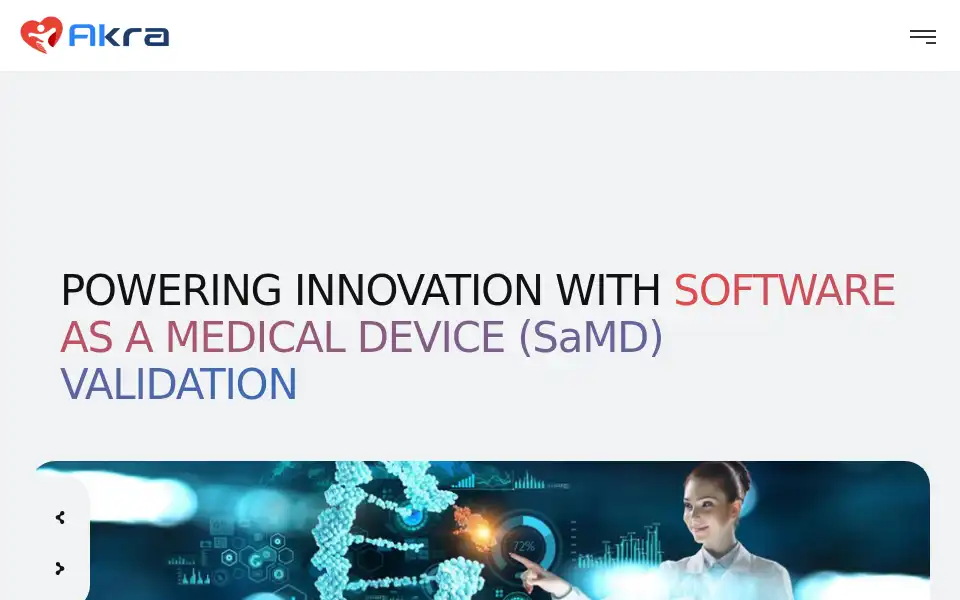 Akra

POWERING INNOVATION WITH SOFTWARE AS A MEDICAL DEVICE (SaMD) VALIDATION

72%